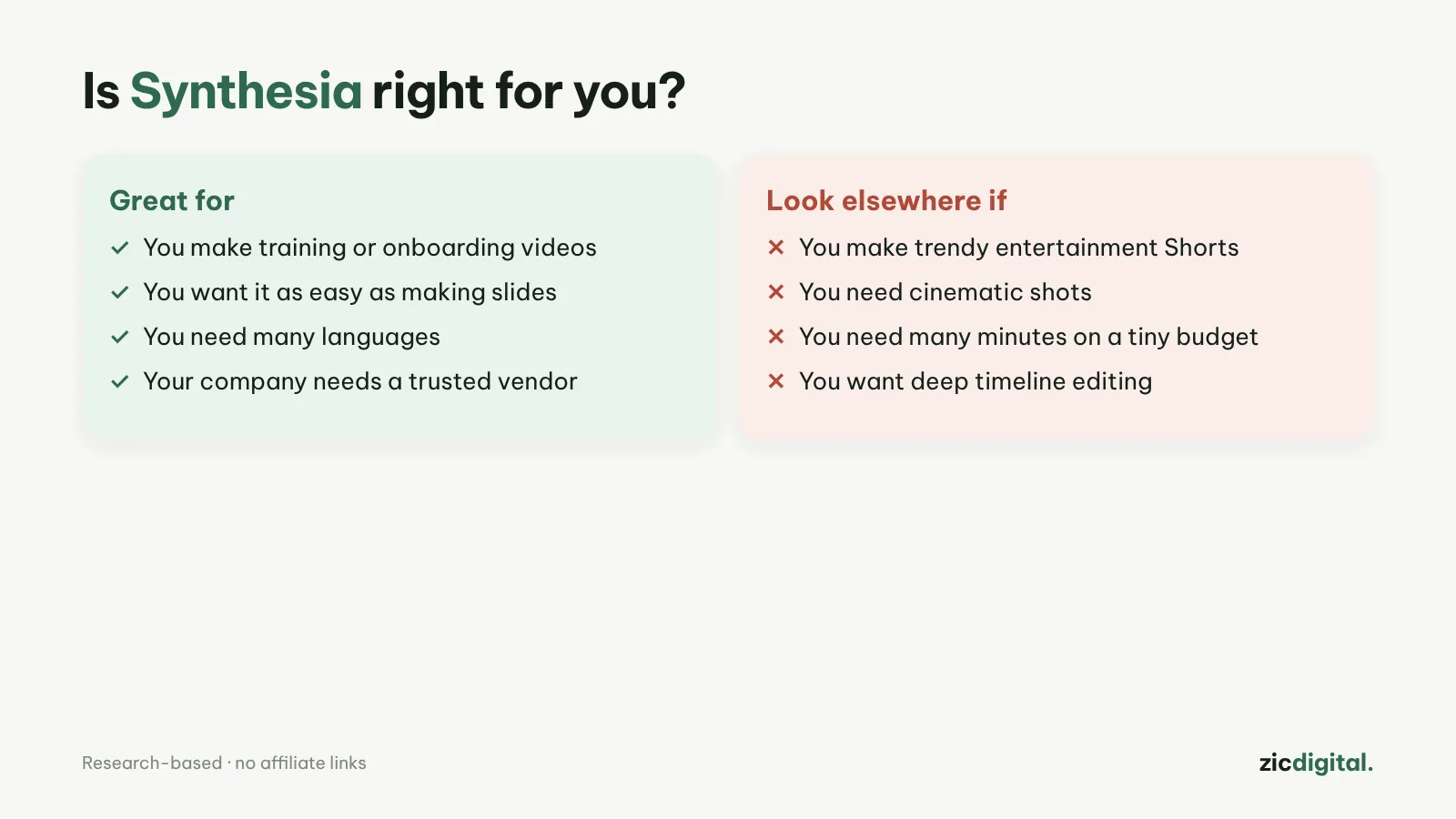 Is Synthesia right for you?

Great for

✓ You make training or onboarding videos
✓ You want it as easy as making slides
✓ You need many languages
✓ Your company needs a trusted vendor

Look elsewhere if

✕ You make trendy entertainment Shorts
✕ You need cinematic shots
✕ You need many minutes on a tiny budget
✕ You want deep timeline editing

Research-based · no affiliate links

zicdigital.